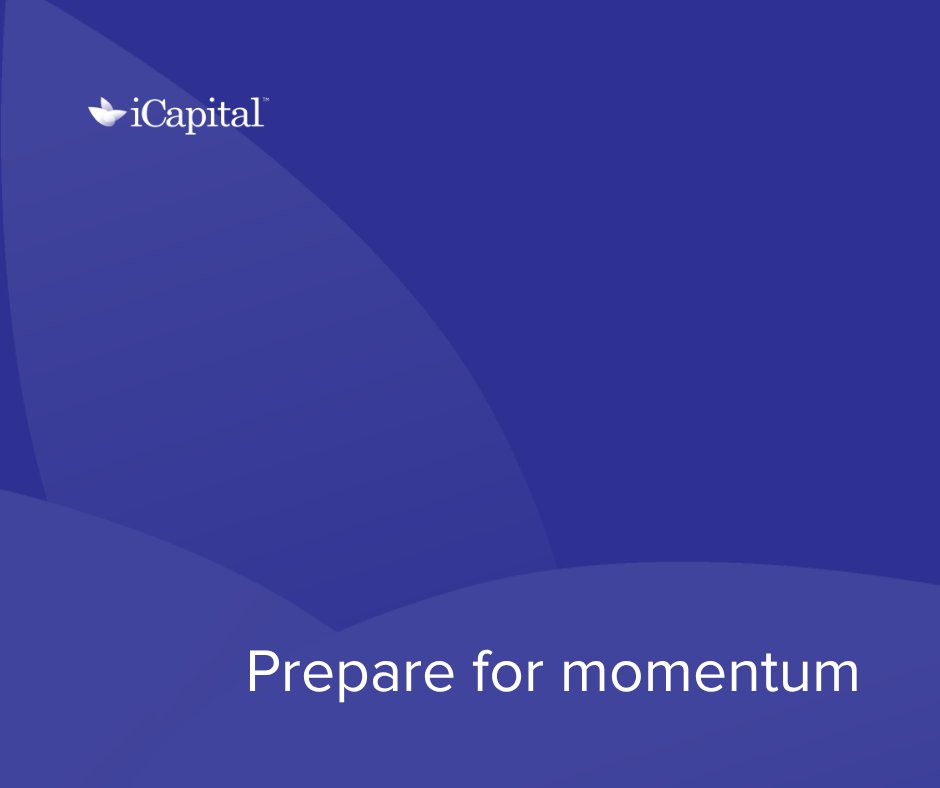 iCapital™

Prepare for momentum